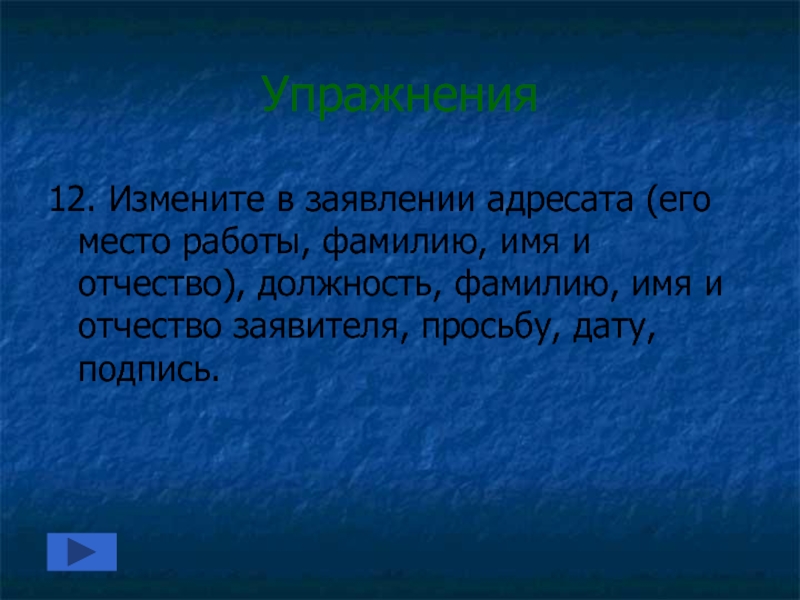 Упражнения

12. Измените в заявлении адресата (его место работы, фамилию, имя и отчество), должность, фамилию, имя и отчество заявителя, просьбу, дату, подпись.